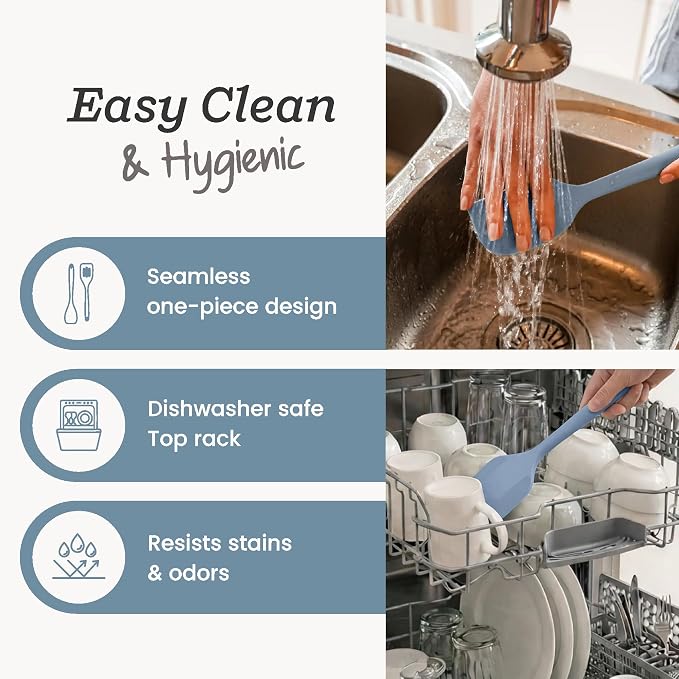 Easy Clean
& Hygienic

Seamless one-piece design

Dishwasher safe Top rack

Resists stains & odors